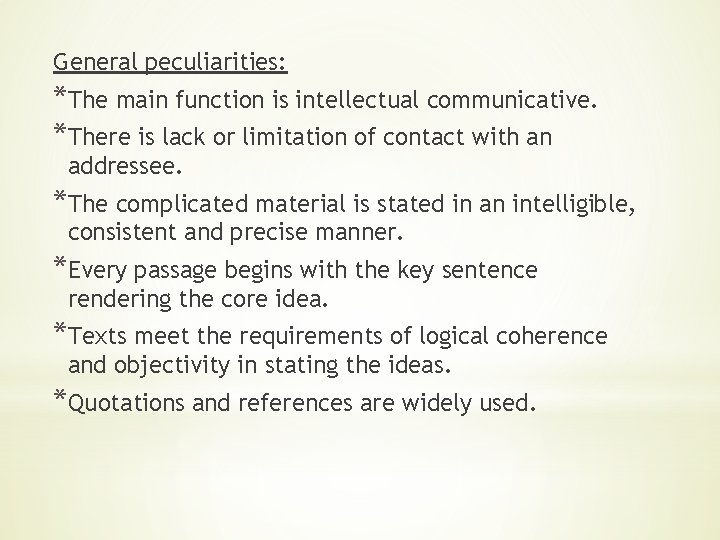 General peculiarities:

*The main function is intellectual communicative.

*There is lack or limitation of contact with an addressee.

*The complicated material is stated in an intelligible, consistent and precise manner.

*Every passage begins with the key sentence rendering the core idea.

*Texts meet the requirements of logical coherence and objectivity in stating the ideas.

*Quotations and references are widely used.